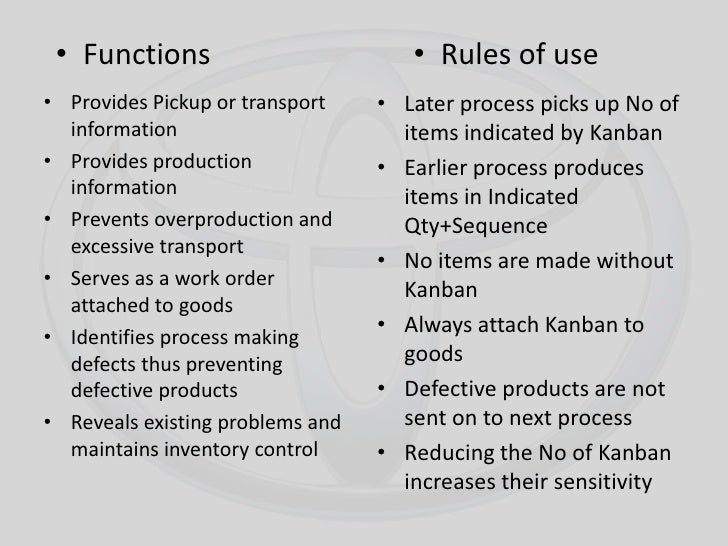 • Functions

• Provides Pickup or transport information
• Provides production information
• Prevents overproduction and excessive transport
• Serves as a work order attached to goods
• Identifies process making defects thus preventing defective products
• Reveals existing problems and maintains inventory control

• Rules of use

• Later process picks up No of items indicated by Kanban
• Earlier process produces items in Indicated Qty+Sequence
• No items are made without Kanban
• Always attach Kanban to goods
• Defective products are not sent on to next process
• Reducing the No of Kanban increases their sensitivity